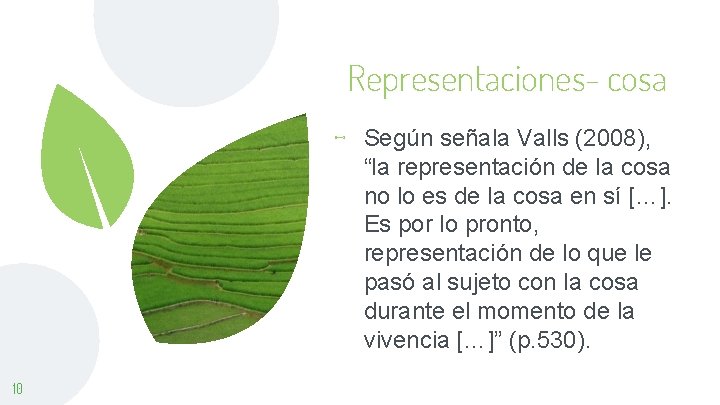 Representaciones- cosa

Según señala Valls (2008), “la representación de la cosa no lo es de la cosa en sí […]. Es por lo pronto, representación de lo que le pasó al sujeto con la cosa durante el momento de la vivencia […]” (p.530).

10